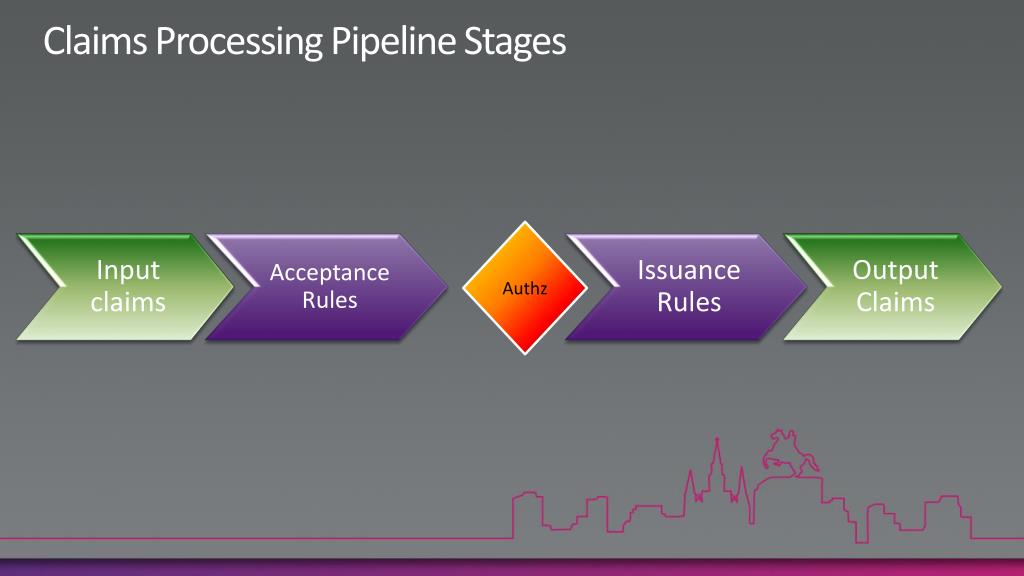 Claims Processing Pipeline Stages

Input claims

Acceptance Rules

Authz

Issuance Rules

Output Claims